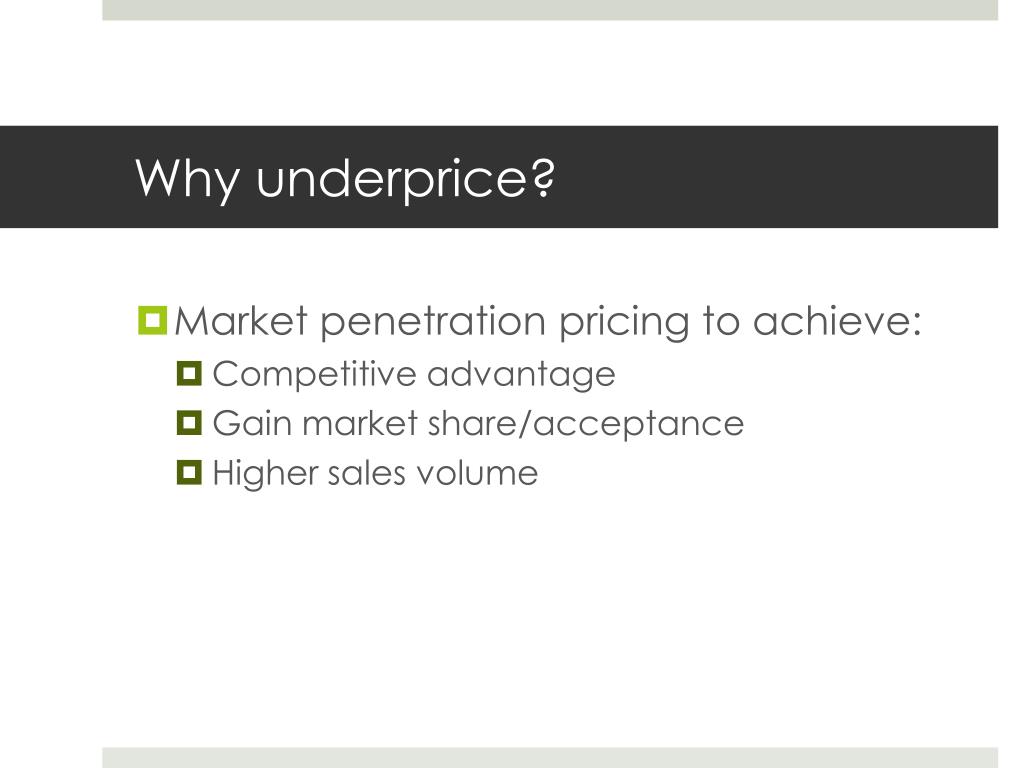 Why underprice?

Market penetration pricing to achieve:
Competitive advantage
Gain market share/acceptance
Higher sales volume